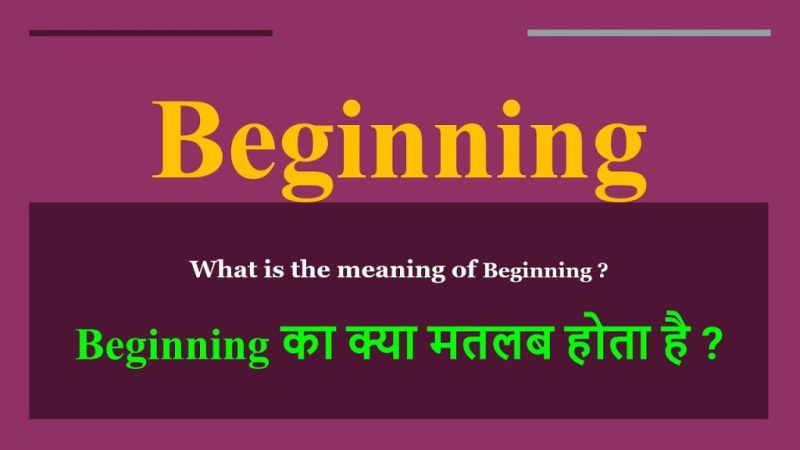 Beginning

What is the meaning of Beginning ?

Beginning का क्या मतलब होता है ?